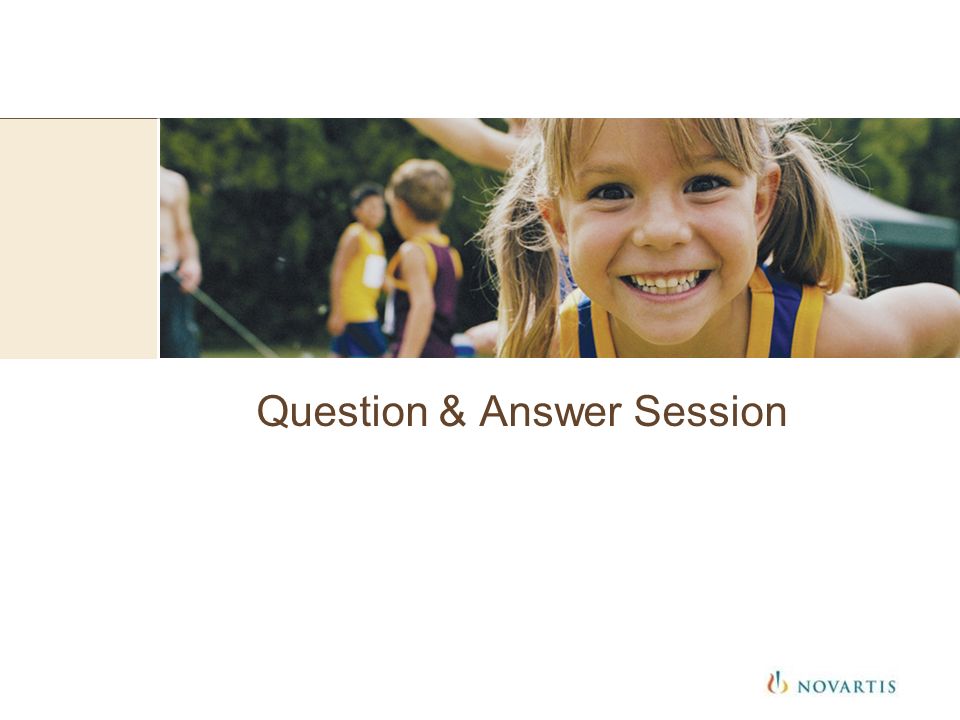 Question & Answer Session

NOVARTIS